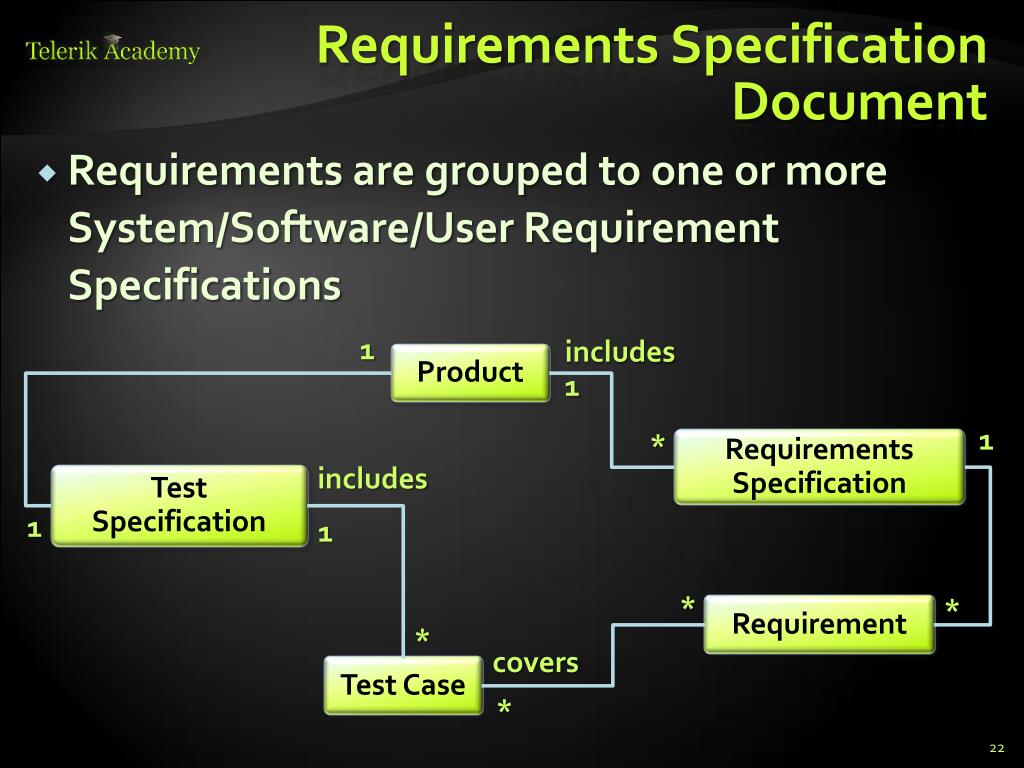 Telerik Academy

Requirements Specification Document

Requirements are grouped to one or more System/Software/User Requirement Specifications

1
Product
includes
1

*
Requirements Specification
1

Test Specification
includes
1
1

*
Requirement
*

*
Test Case
covers
*

22